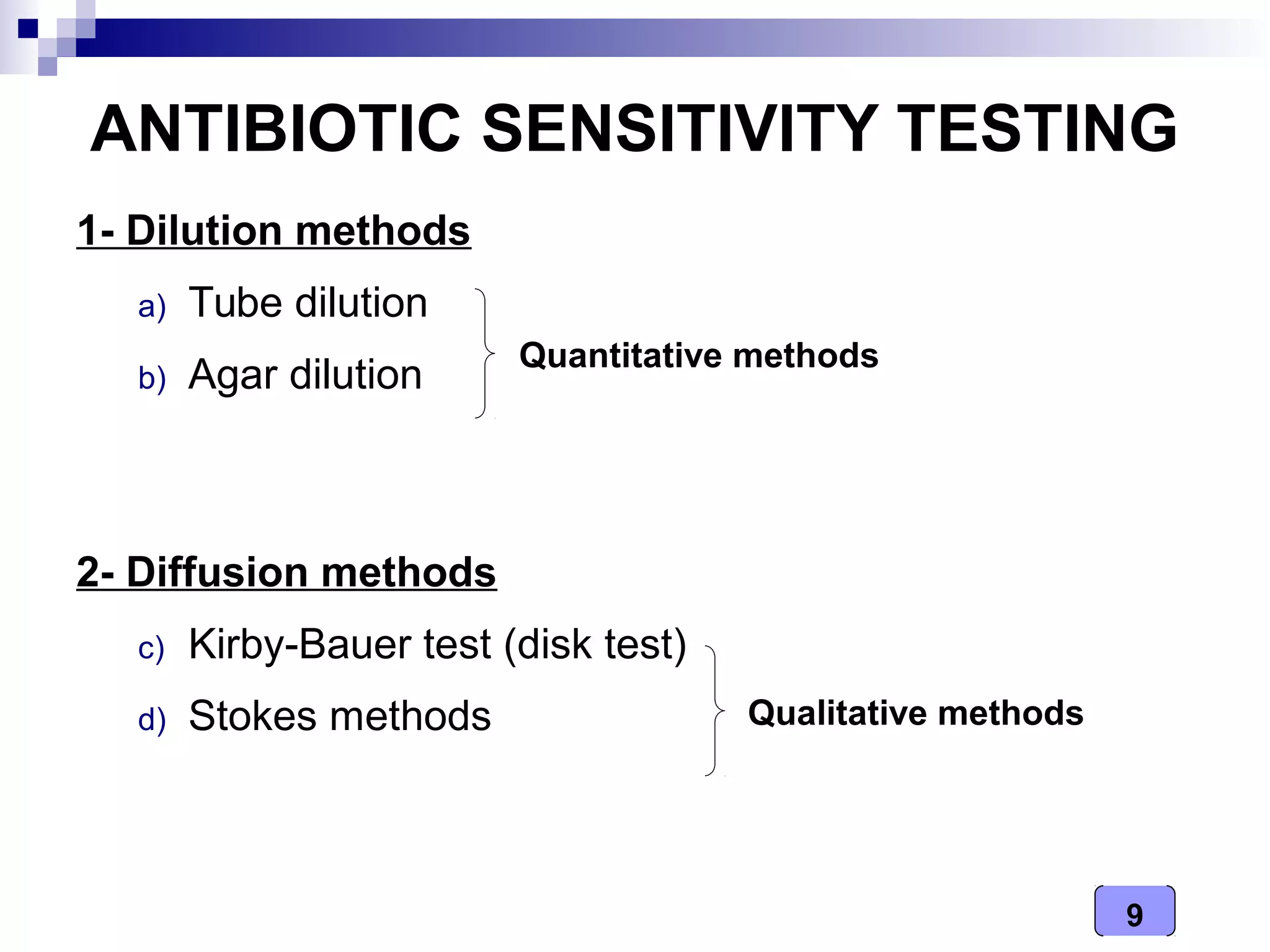 ANTIBIOTIC SENSITIVITY TESTING

1- Dilution methods

a) Tube dilution
b) Agar dilution

Quantitative methods

2- Diffusion methods

c) Kirby-Bauer test (disk test)
d) Stokes methods

Qualitative methods

9